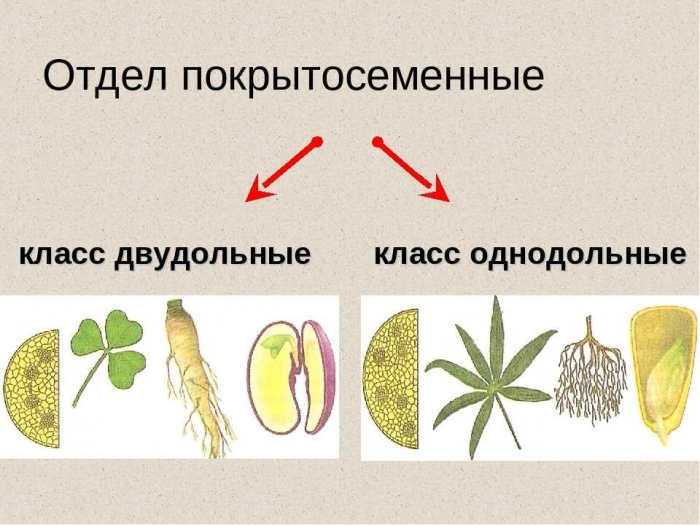 Отдел покрытосеменные

класс двудольные

класс однодольные